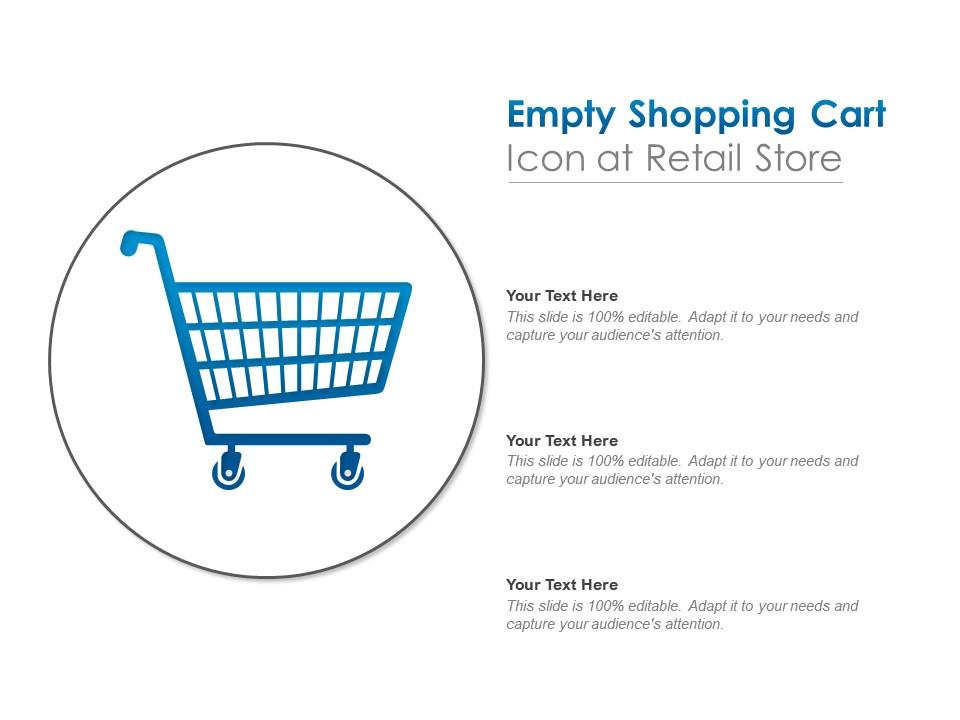 Empty Shopping Cart
Icon at Retail Store

Your Text Here
This slide is 100% editable. Adapt it to your needs and capture your audience's attention.

Your Text Here
This slide is 100% editable. Adapt it to your needs and capture your audience's attention.

Your Text Here
This slide is 100% editable. Adapt it to your needs and capture your audience's attention.